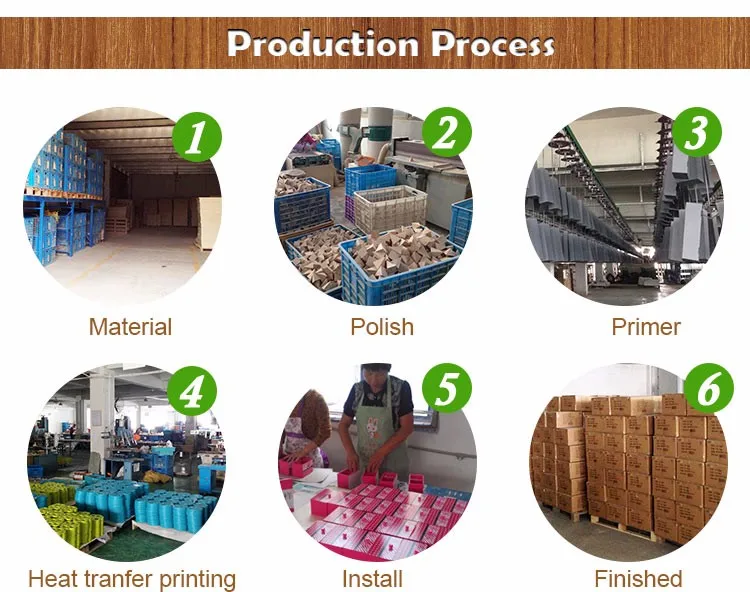 Production Process

1

Material

2

Polish

3

Primer

4

Heat tranfer printing

5

Install

6

Finished